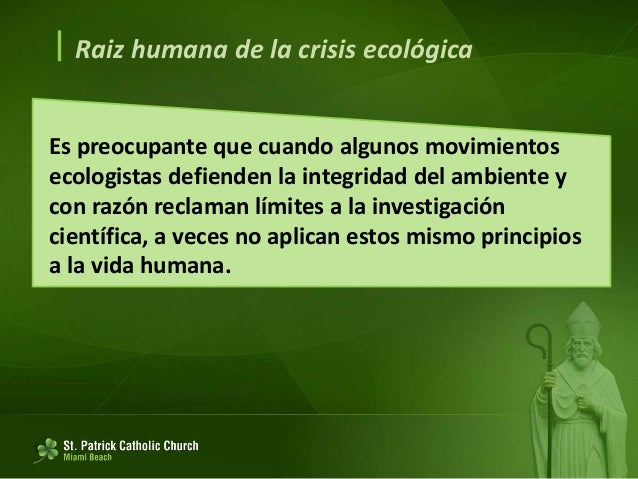 Raiz humana de la crisis ecológica

Es preocupante que cuando algunos movimientos ecologistas defienden la integridad del ambiente y con razón reclaman límites a la investigación científica, a veces no aplican estos mismo principios a la vida humana.

St. Patrick Catholic Church
Miami Beach